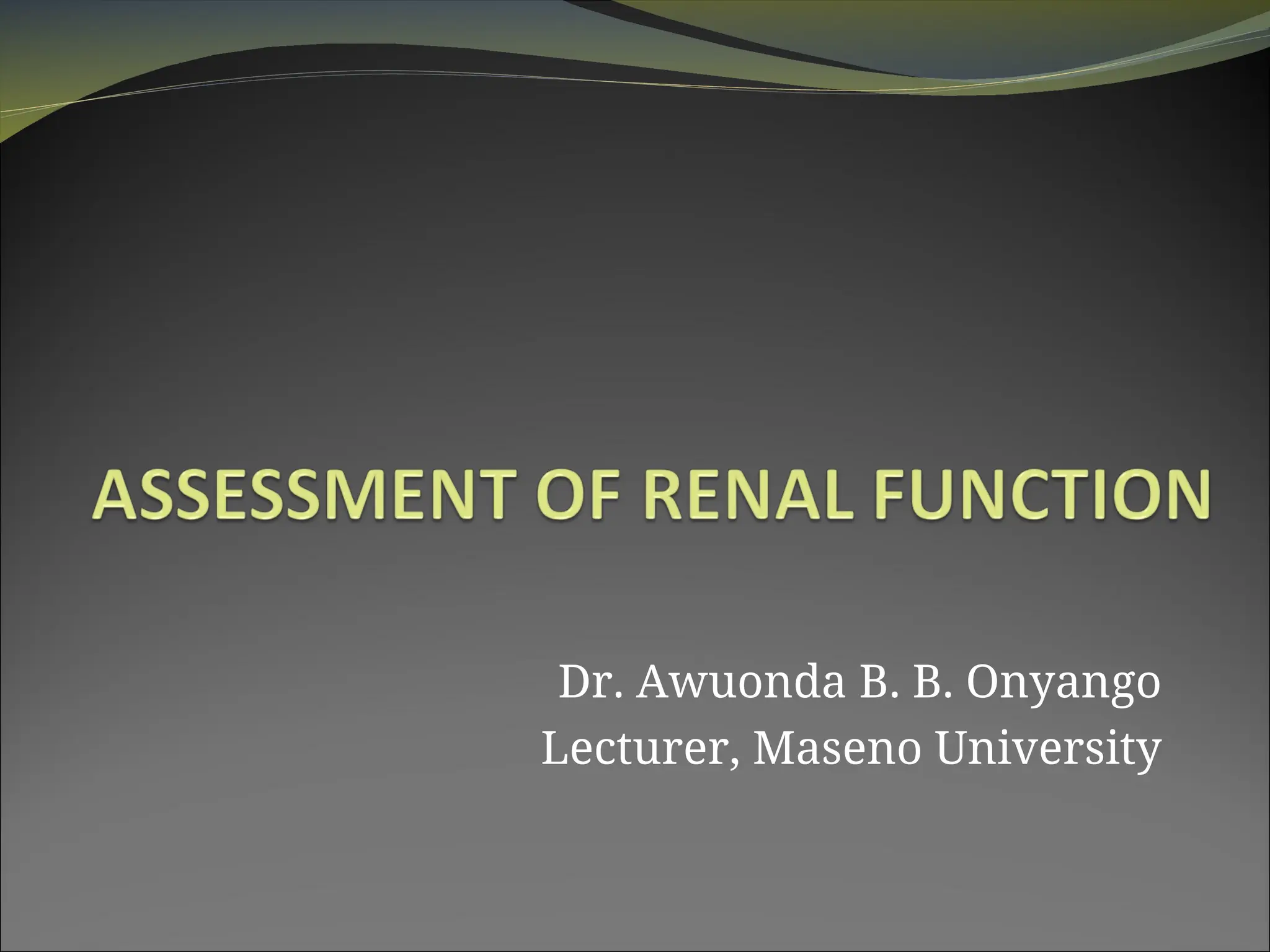 ASSESSMENT OF RENAL FUNCTION

Dr. Awuonda B. B. Onyango
Lecturer, Maseno University